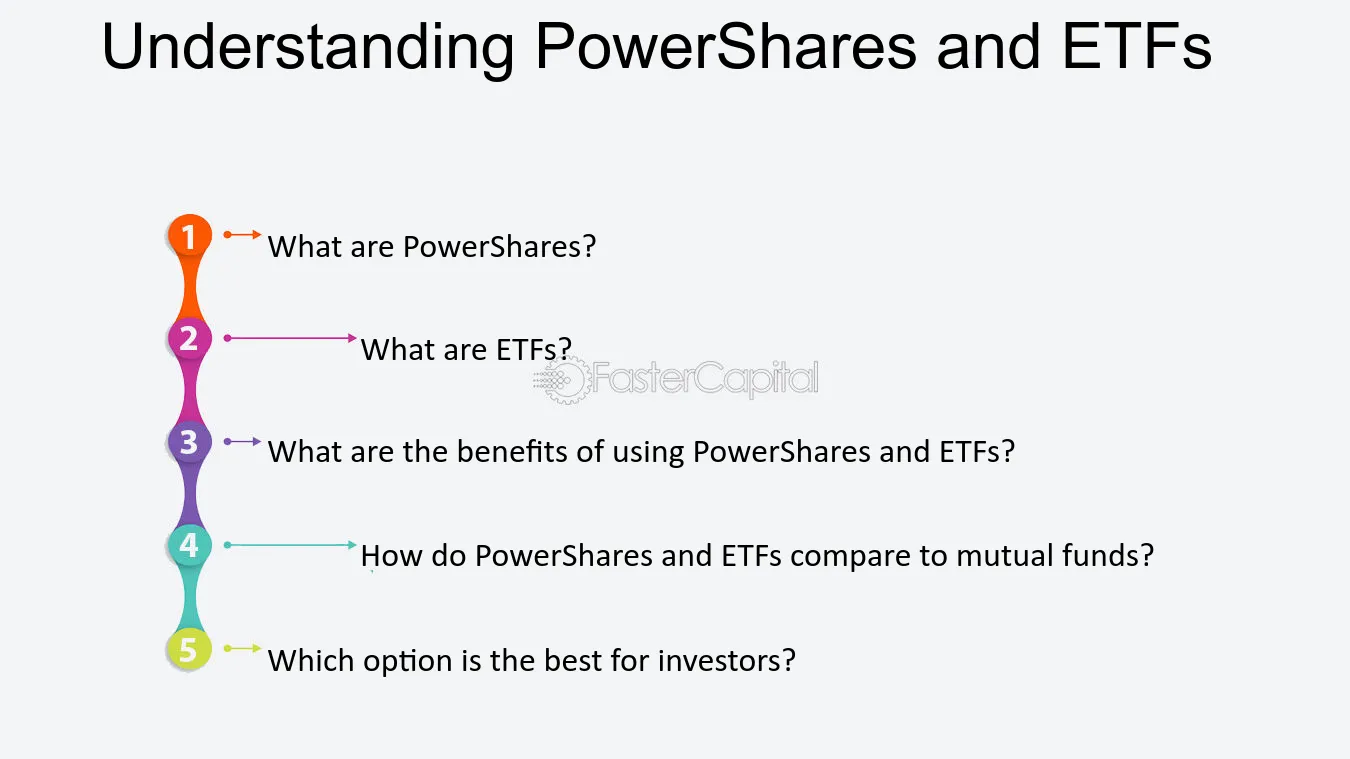 Understanding PowerShares and ETFs

1 What are PowerShares?

2 What are ETFs?

3 What are the benefits of using PowerShares and ETFs?

4 How do PowerShares and ETFs compare to mutual funds?

5 Which option is the best for investors?

FasterCapital